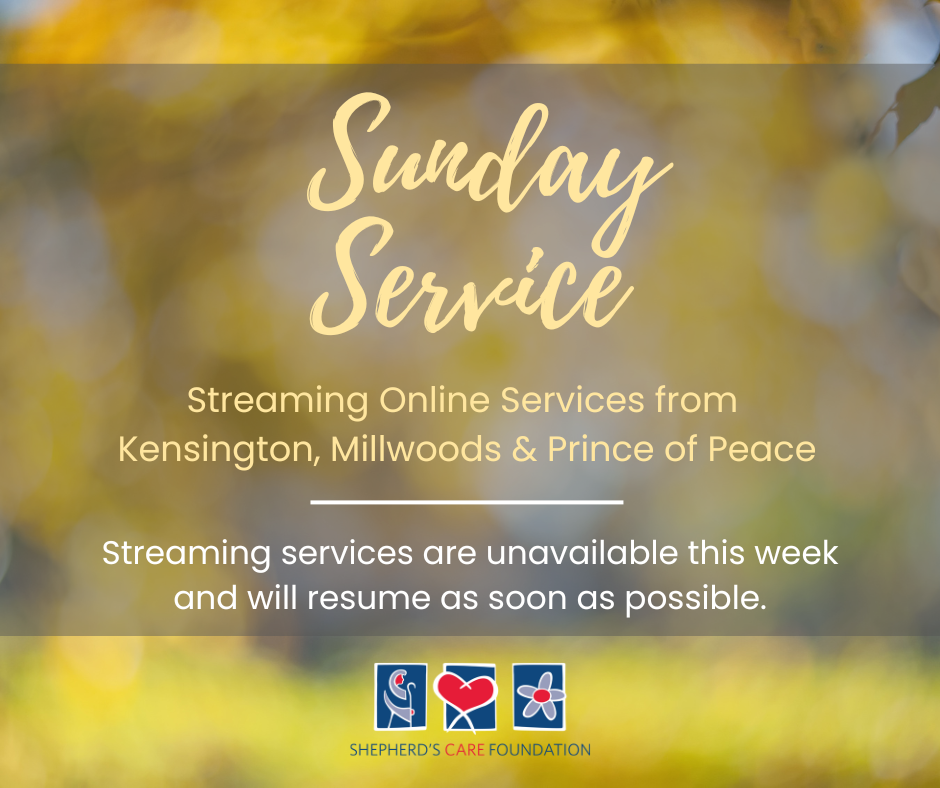 Sunday Service

Streaming Online Services from Kensington, Millwoods & Prince of Peace

Streaming services are unavailable this week and will resume as soon as possible.

SHEPHERD'S CARE FOUNDATION